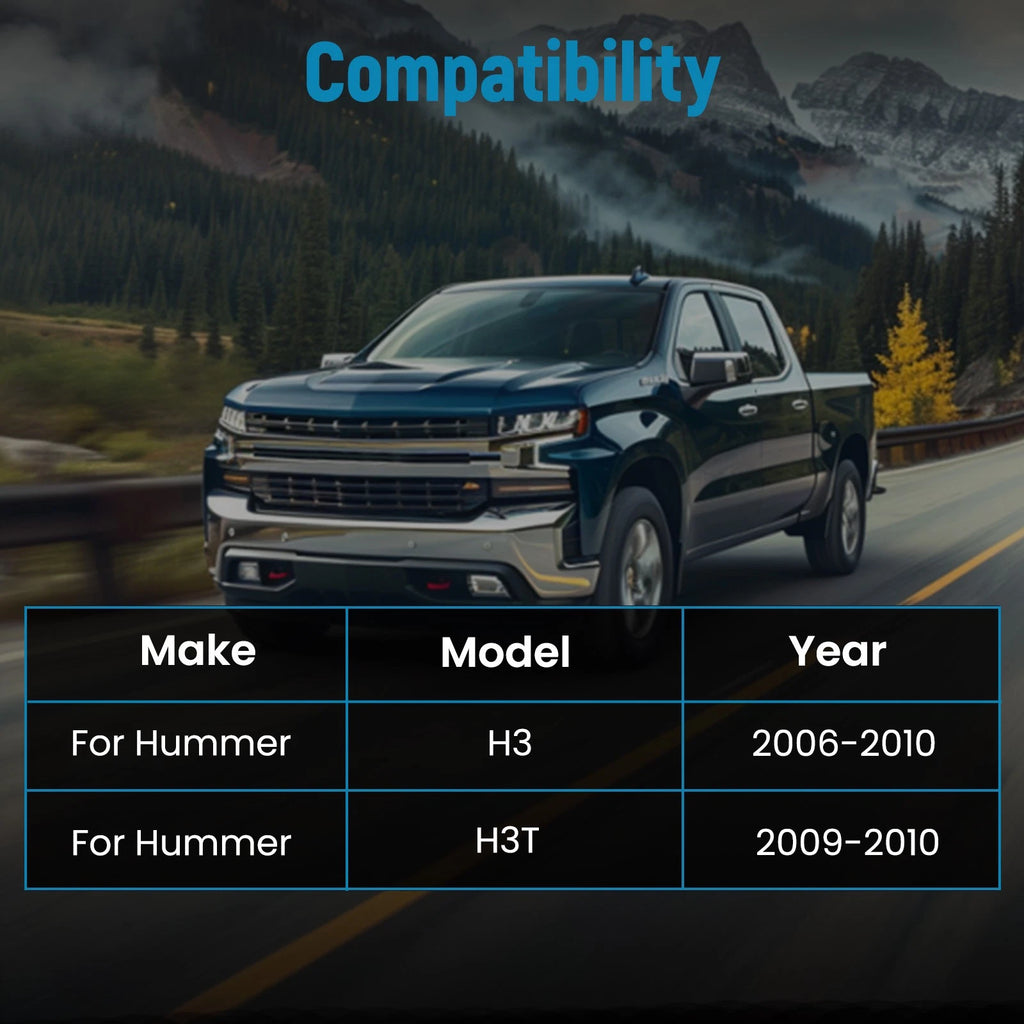 Compatibility

| Make | Model | Year |
|---|---|---|
| For Hummer | H3 | 2006-2010 |
| For Hummer | H3T | 2009-2010 |